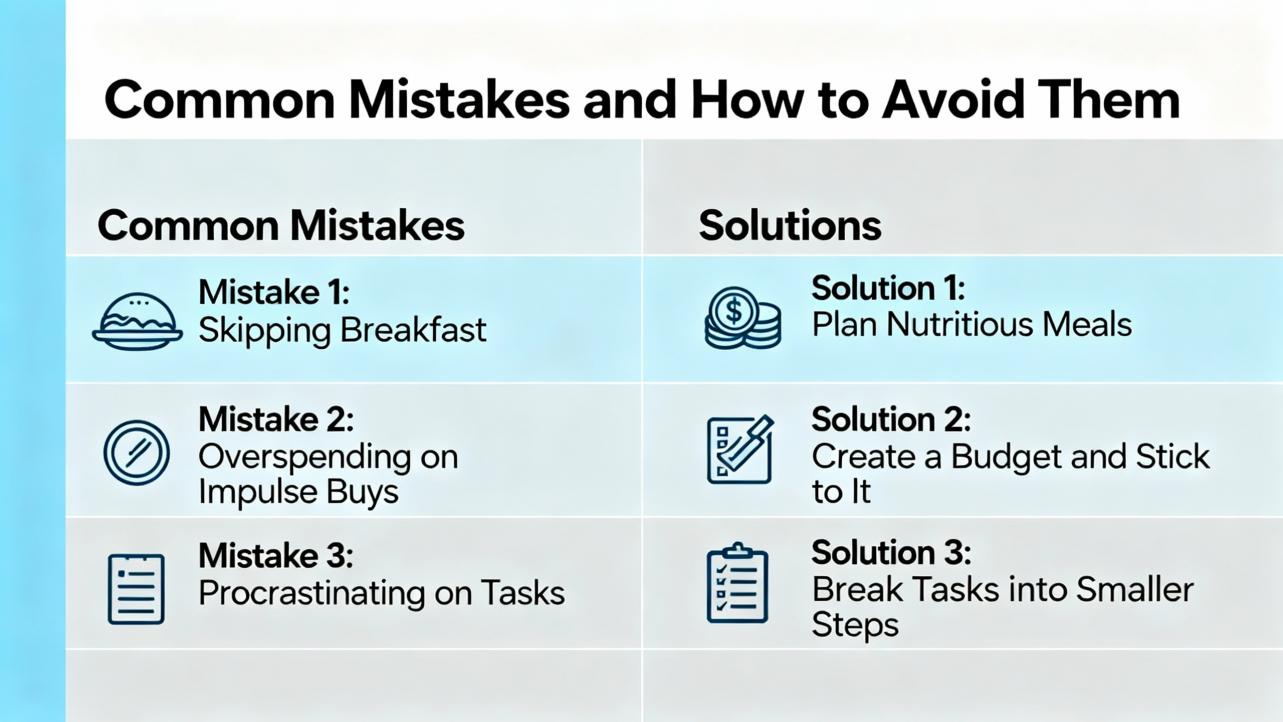 Common Mistakes and How to Avoid Them

| Common Mistakes | Solutions |
|---|---|
| Mistake 1: Skipping Breakfast | Solution 1: Plan Nutritious Meals |
| Mistake 2: Overspending on Impulse Buys | Solution 2: Create a Budget and Stick to It |
| Mistake 3: Procrastinating on Tasks | Solution 3: Break Tasks into Smaller Steps |